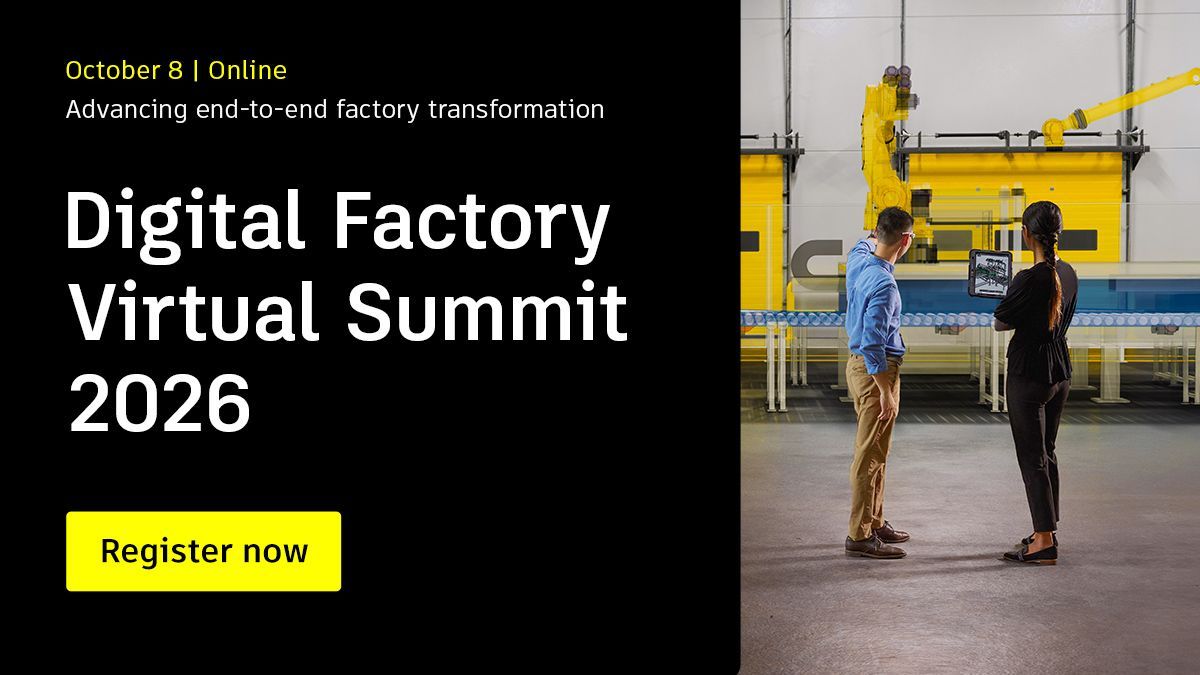 October 8 | Online
Advancing end-to-end factory transformation

Digital Factory Virtual Summit 2026

Register now